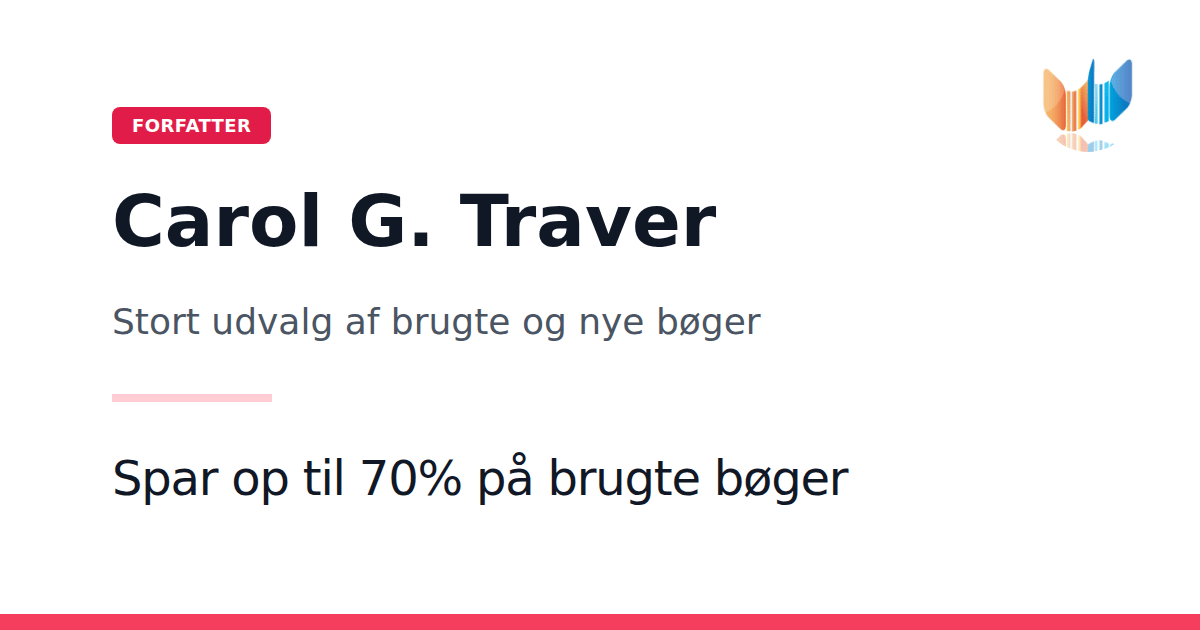 FORFATTER

Carol G. Traver

Stort udvalg af brugte og nye bøger

Spar op til 70% på brugte bøger